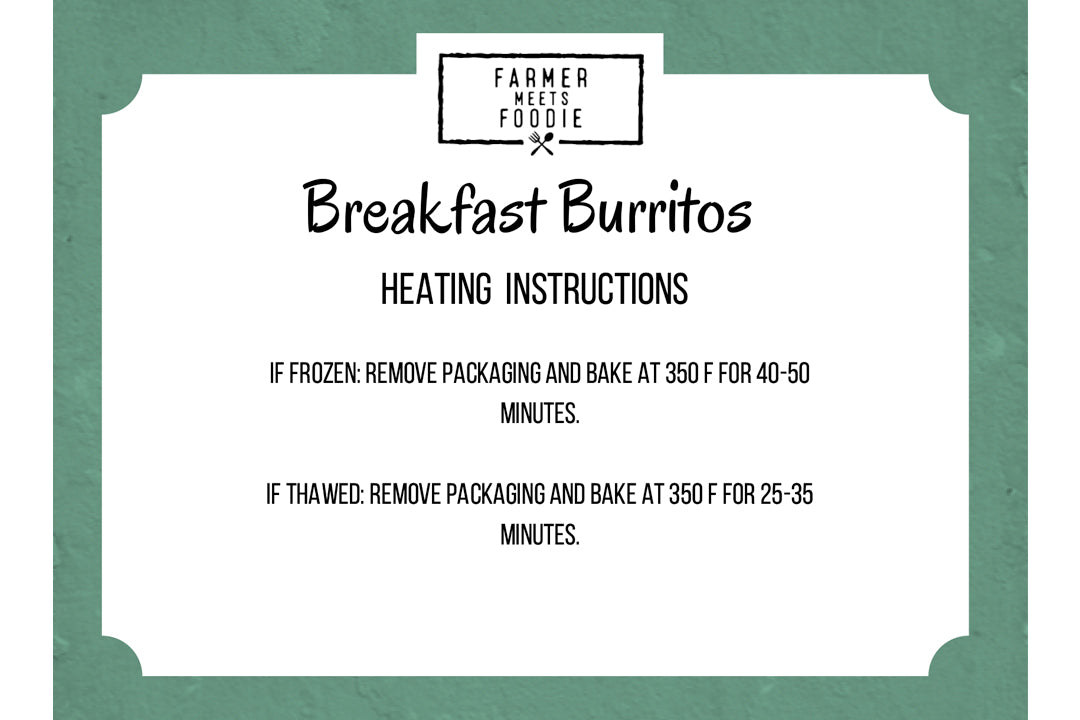 FARMER
MEETS
FOODIE

Breakfast Burritos

HEATING INSTRUCTIONS

IF FROZEN: REMOVE PACKAGING AND BAKE AT 350 F FOR 40-50 MINUTES.

IF THAWED: REMOVE PACKAGING AND BAKE AT 350 F FOR 25-35 MINUTES.